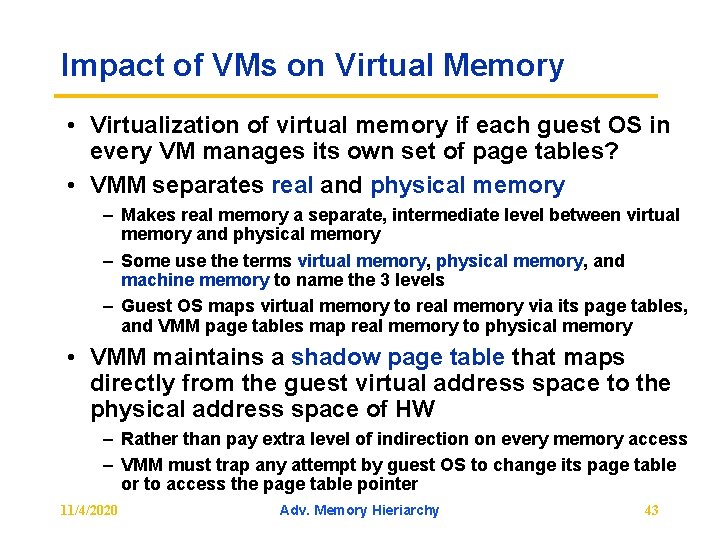 Impact of VMs on Virtual Memory

• Virtualization of virtual memory if each guest OS in every VM manages its own set of page tables?

• VMM separates real and physical memory

– Makes real memory a separate, intermediate level between virtual memory and physical memory

– Some use the terms virtual memory, physical memory, and machine memory to name the 3 levels

– Guest OS maps virtual memory to real memory via its page tables, and VMM page tables map real memory to physical memory

• VMM maintains a shadow page table that maps directly from the guest virtual address space to the physical address space of HW

– Rather than pay extra level of indirection on every memory access

– VMM must trap any attempt by guest OS to change its page table or to access the page table pointer

11/4/2020

Adv. Memory Hieriarchy

43